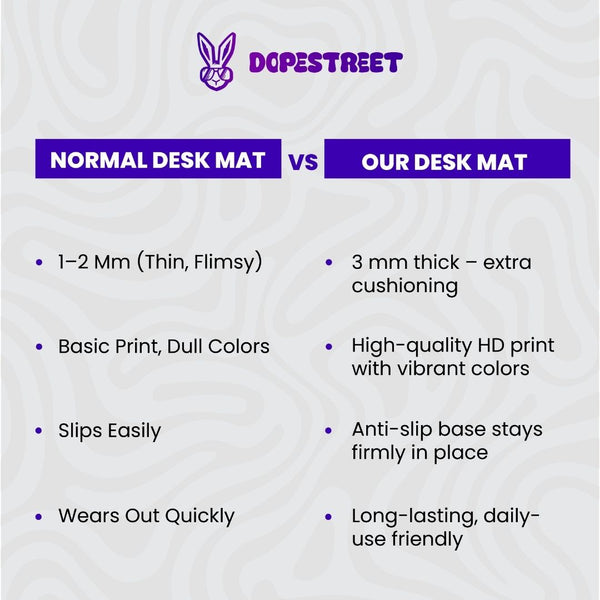 DOPESTREET

NORMAL DESK MAT

VS

OUR DESK MAT

- 1–2 Mm (Thin, Flimsy)
- Basic Print, Dull Colors
- Slips Easily
- Wears Out Quickly

- 3 mm thick – extra cushioning
- High-quality HD print with vibrant colors
- Anti-slip base stays firmly in place
- Long-lasting, daily-use friendly